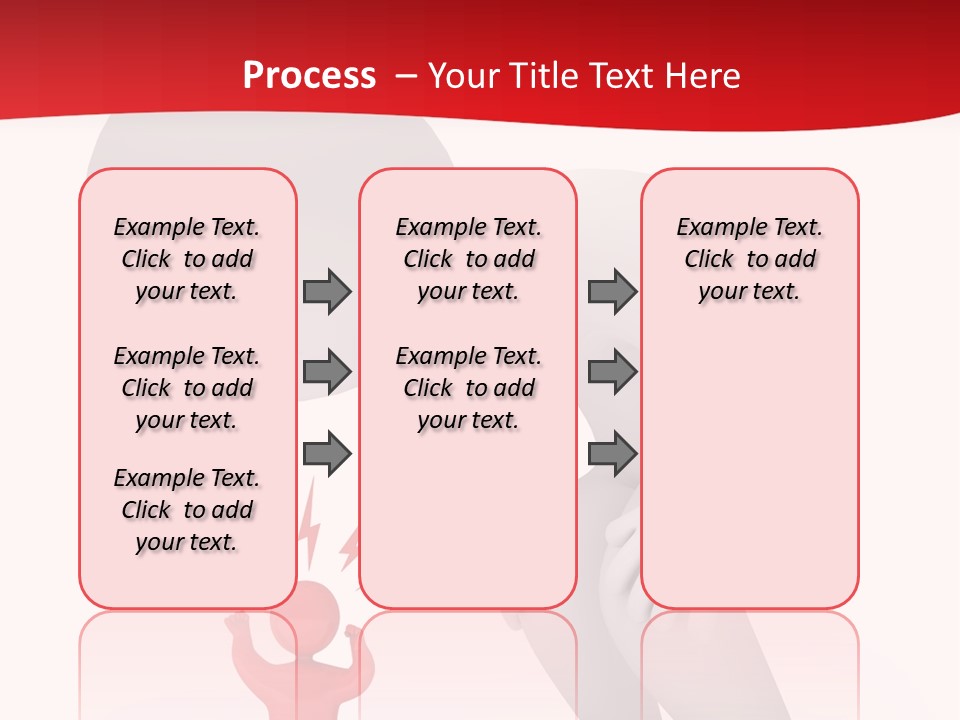 Process – Your Title Text Here

Example Text. Click to add your text.

Example Text. Click to add your text.

Example Text. Click to add your text.

Example Text. Click to add your text.

Example Text. Click to add your text.

Example Text. Click to add your text.